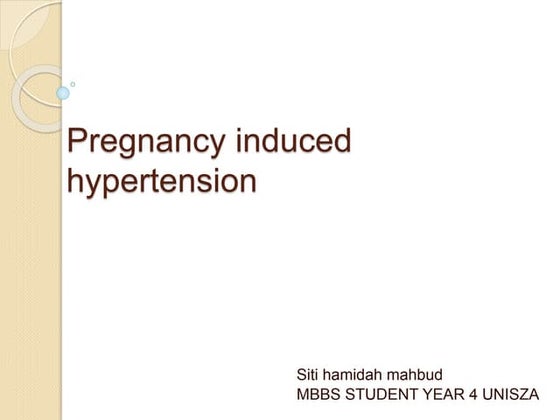 Pregnancy induced hypertension

Siti hamidah mahbud
MBBS STUDENT YEAR 4 UNISZA